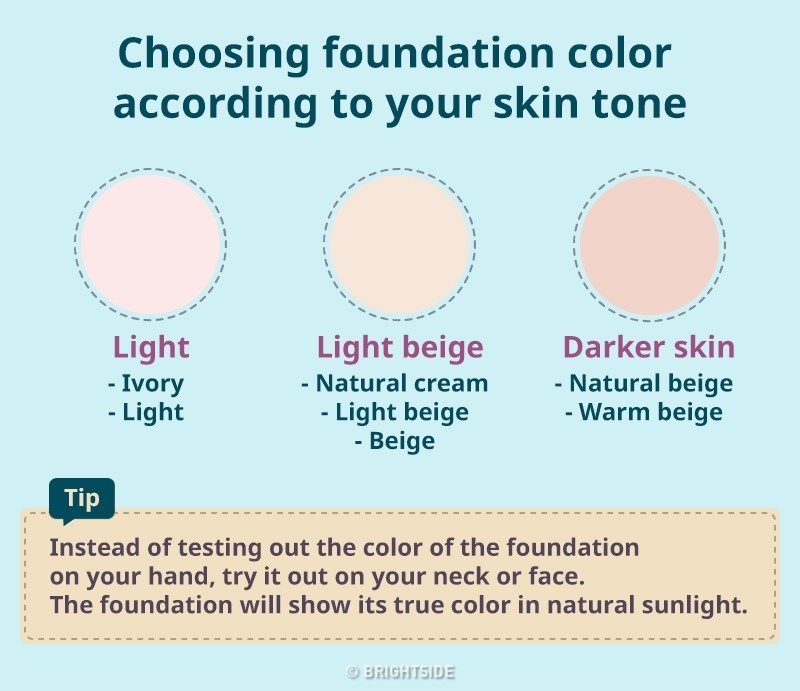 Choosing foundation color according to your skin tone

Light
- Ivory
- Light

Light beige
- Natural cream
- Light beige
- Beige

Darker skin
- Natural beige
- Warm beige

Tip

Instead of testing out the color of the foundation on your hand, try it out on your neck or face.
The foundation will show its true color in natural sunlight.

© BRIGHTSIDE